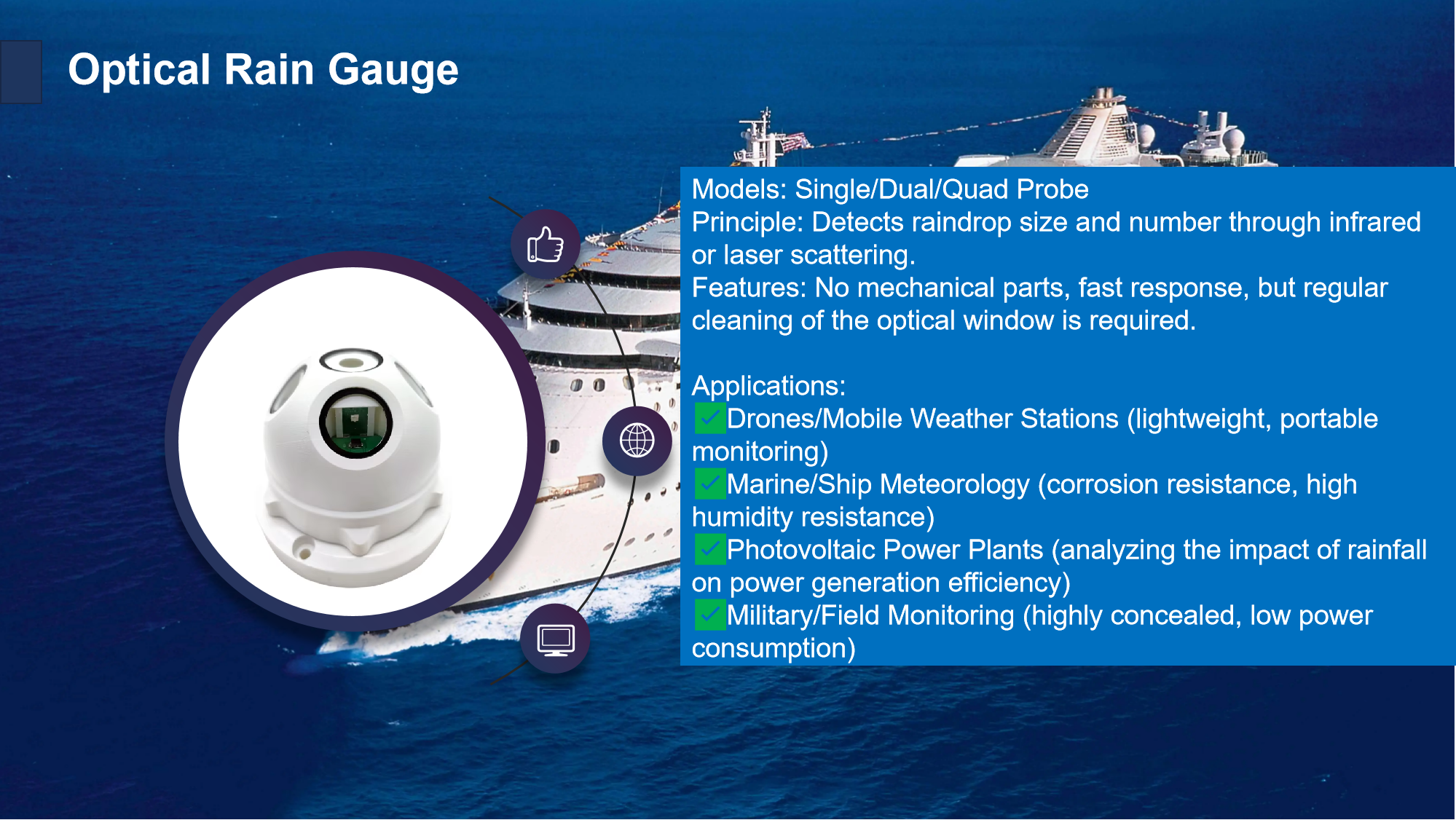 Optical Rain Gauge

Models: Single/Dual/Quad Probe
Principle: Detects raindrop size and number through infrared or laser scattering.
Features: No mechanical parts, fast response, but regular cleaning of the optical window is required.

Applications:
✅Drones/Mobile Weather Stations (lightweight, portable monitoring)
✅Marine/Ship Meteorology (corrosion resistance, high humidity resistance)
✅Photovoltaic Power Plants (analyzing the impact of rainfall on power generation efficiency)
✅Military/Field Monitoring (highly concealed, low power consumption)